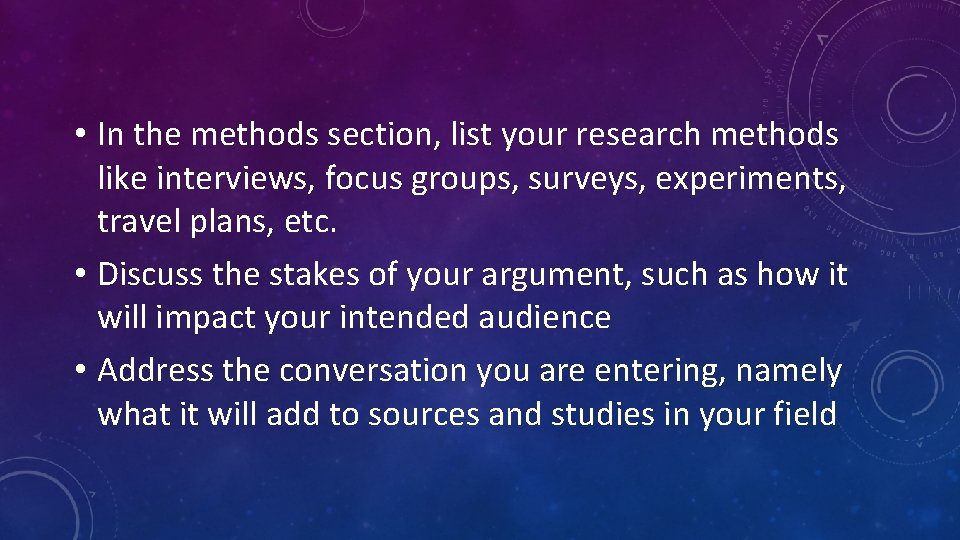 • In the methods section, list your research methods like interviews, focus groups, surveys, experiments, travel plans, etc.

• Discuss the stakes of your argument, such as how it will impact your intended audience

• Address the conversation you are entering, namely what it will add to sources and studies in your field